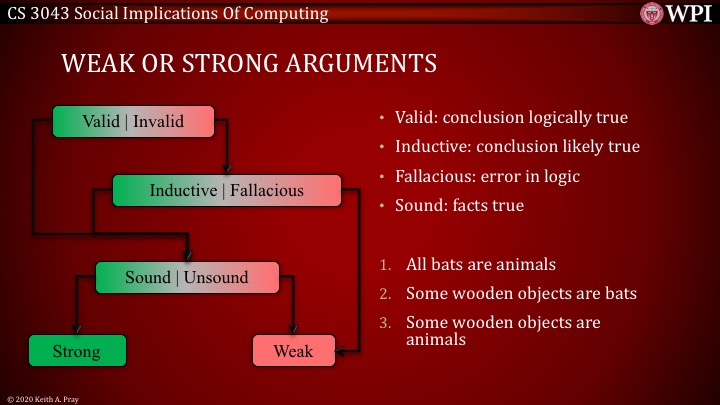 CS 3043 Social Implications Of Computing

WPI

WEAK OR STRONG ARGUMENTS

Valid | Invalid

Inductive | Fallacious

Sound | Unsound

Strong

Weak

• Valid: conclusion logically true
• Inductive: conclusion likely true
• Fallacious: error in logic
• Sound: facts true

1. All bats are animals
2. Some wooden objects are bats
3. Some wooden objects are animals

© 2020 Keith A. Pray